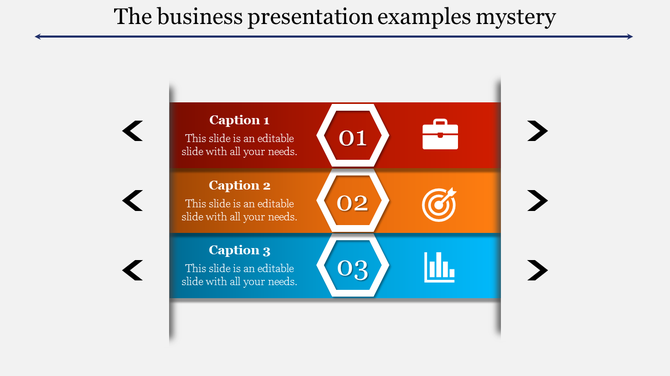 The business presentation examples mystery

Caption 1
This slide is an editable slide with all your needs.

01

Caption 2
This slide is an editable slide with all your needs.

02

Caption 3
This slide is an editable slide with all your needs.

03